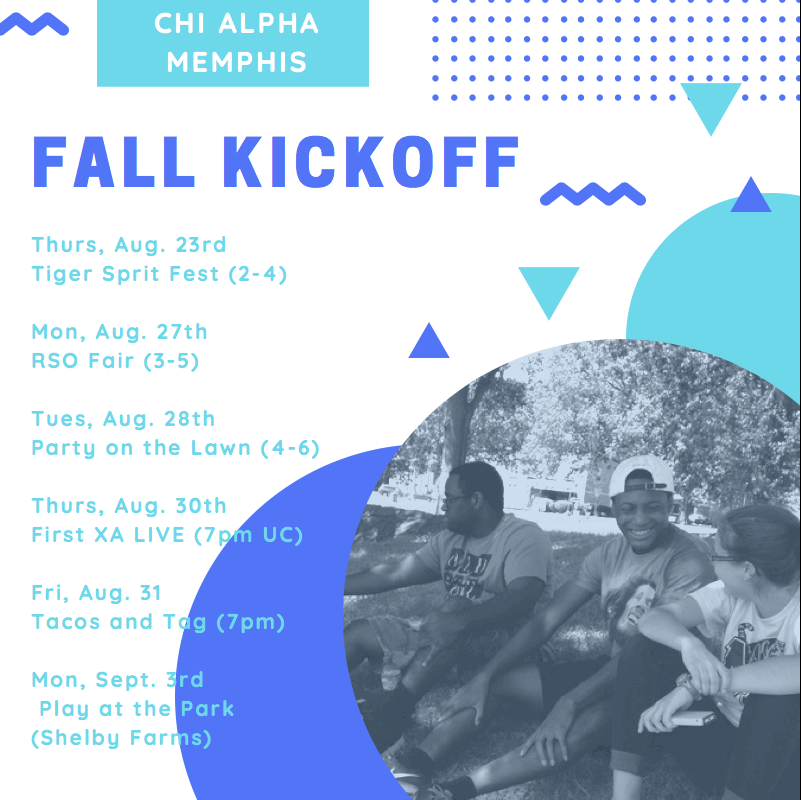 CHI ALPHA MEMPHIS

FALL KICKOFF

Thurs, Aug. 23rd
Tiger Sprit Fest (2-4)

Mon, Aug. 27th
RSO Fair (3-5)

Tues, Aug. 28th
Party on the Lawn (4-6)

Thurs, Aug. 30th
First XA LIVE (7pm UC)

Fri, Aug. 31
Tacos and Tag (7pm)

Mon, Sept. 3rd
Play at the Park
(Shelby Farms)